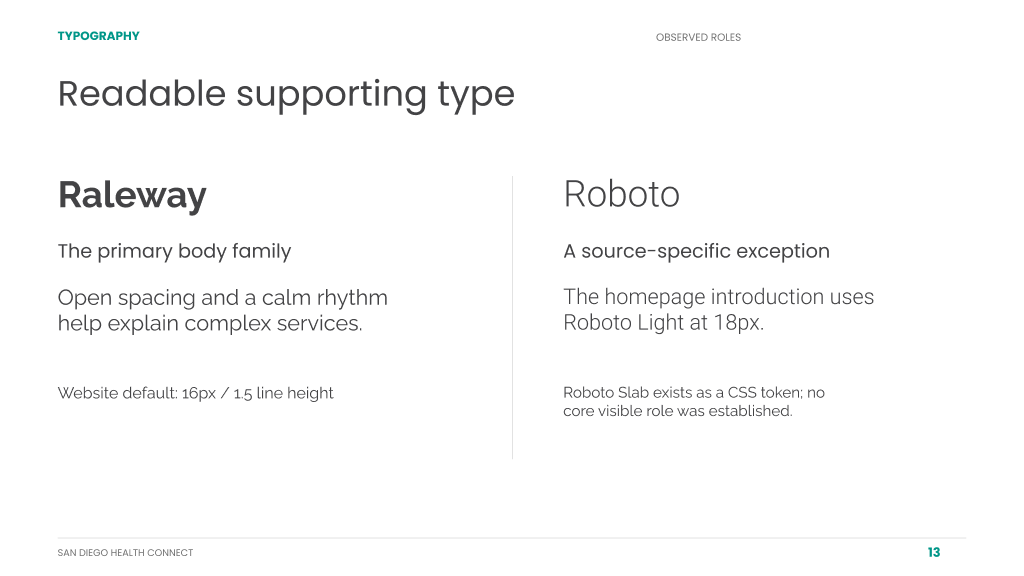 TYPOGRAPHY

OBSERVED ROLES

Readable supporting type

Raleway

The primary body family

Open spacing and a calm rhythm help explain complex services.

Website default: 16px / 1.5 line height

Roboto

A source-specific exception

The homepage introduction uses Roboto Light at 18px.

Roboto Slab exists as a CSS token; no core visible role was established.

SAN DIEGO HEALTH CONNECT

13